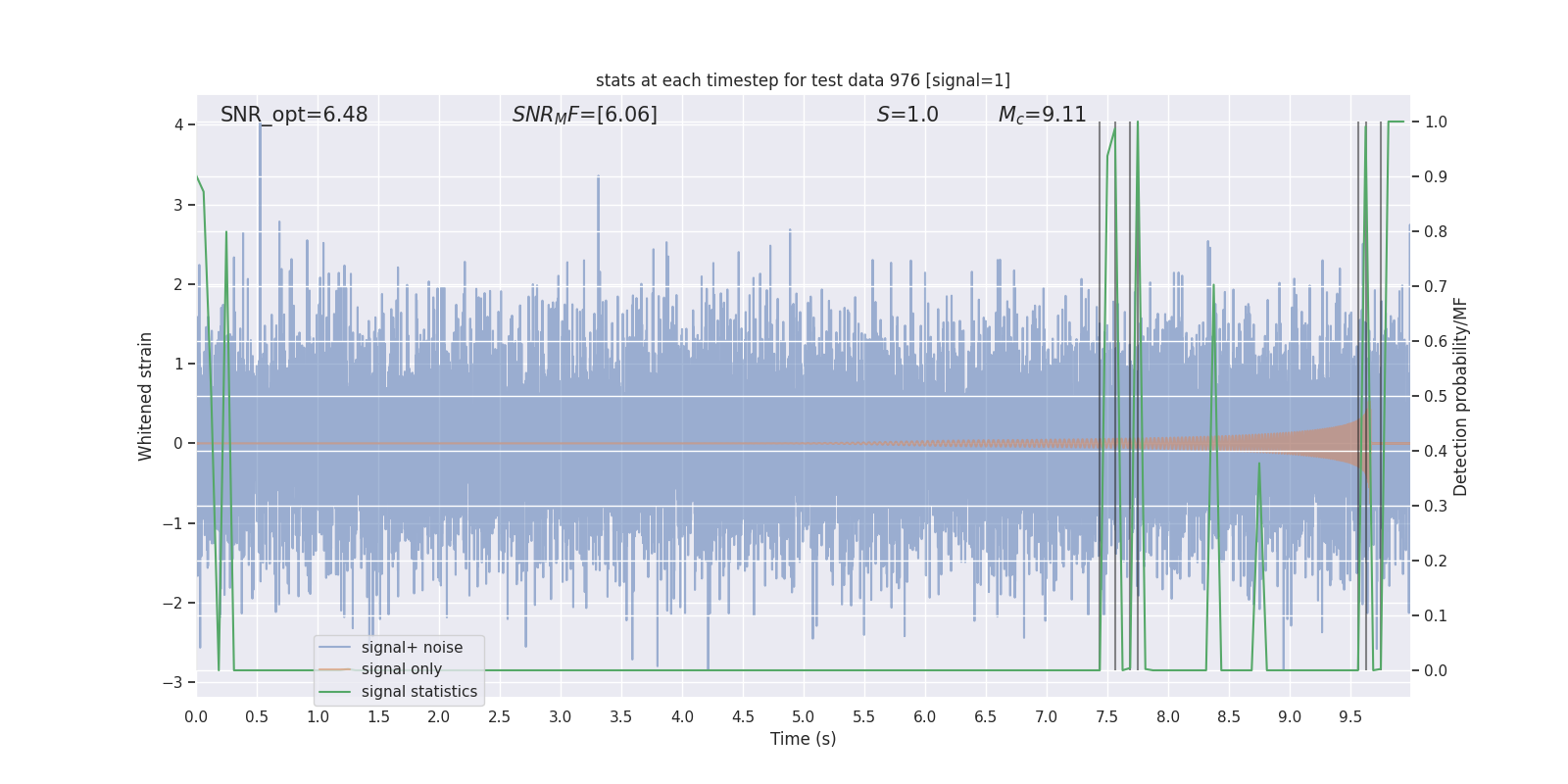 stats at each timestep for test data 976 [signal=1]

SNR_opt=6.48

$SNR_MF$=[6.06]

$S$=1.0

$M_c$=9.11

Whitened strain

4
3
2
1
0
−1
−2
−3

Detection probability/MF

1.0
0.9
0.8
0.7
0.6
0.5
0.4
0.3
0.2
0.1
0.0

signal+ noise
signal only
signal statistics

0.0 0.5 1.0 1.5 2.0 2.5 3.0 3.5 4.0 4.5 5.0 5.5 6.0 6.5 7.0 7.5 8.0 8.5 9.0 9.5

Time (s)